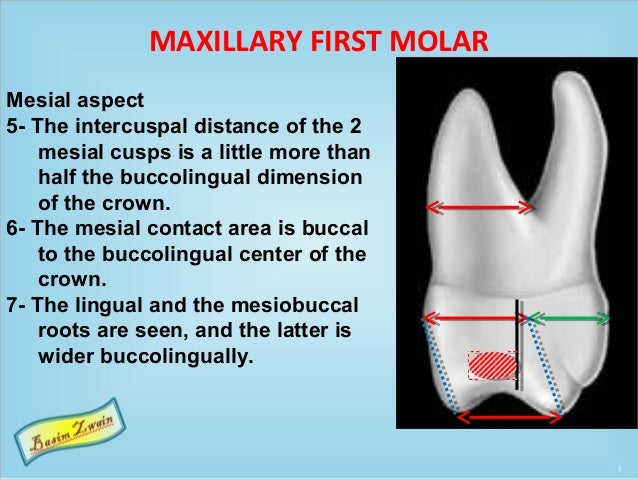 MAXILLARY FIRST MOLAR

Mesial aspect

5- The intercuspal distance of the 2 mesial cusps is a little more than half the buccolingual dimension of the crown.

6- The mesial contact area is buccal to the buccolingual center of the crown.

7- The lingual and the mesiobuccal roots are seen, and the latter is wider buccolingually.

Basim Zwain

1